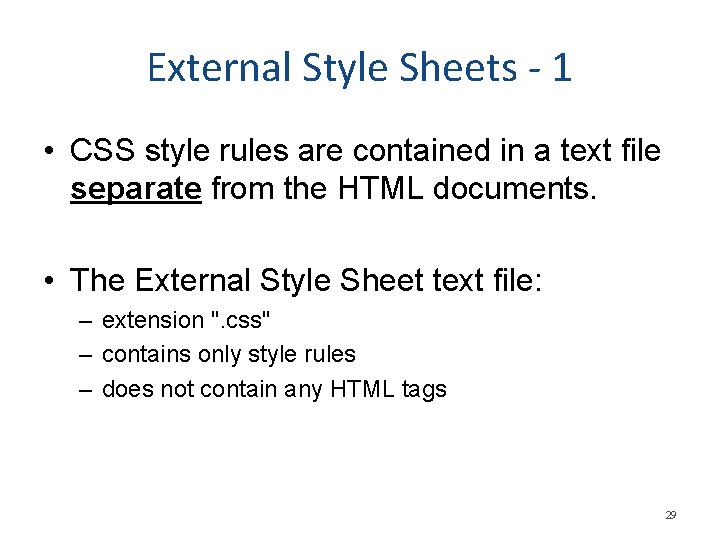 External Style Sheets - 1

• CSS style rules are contained in a text file separate from the HTML documents.

• The External Style Sheet text file:
– extension ".css"
– contains only style rules
– does not contain any HTML tags

29